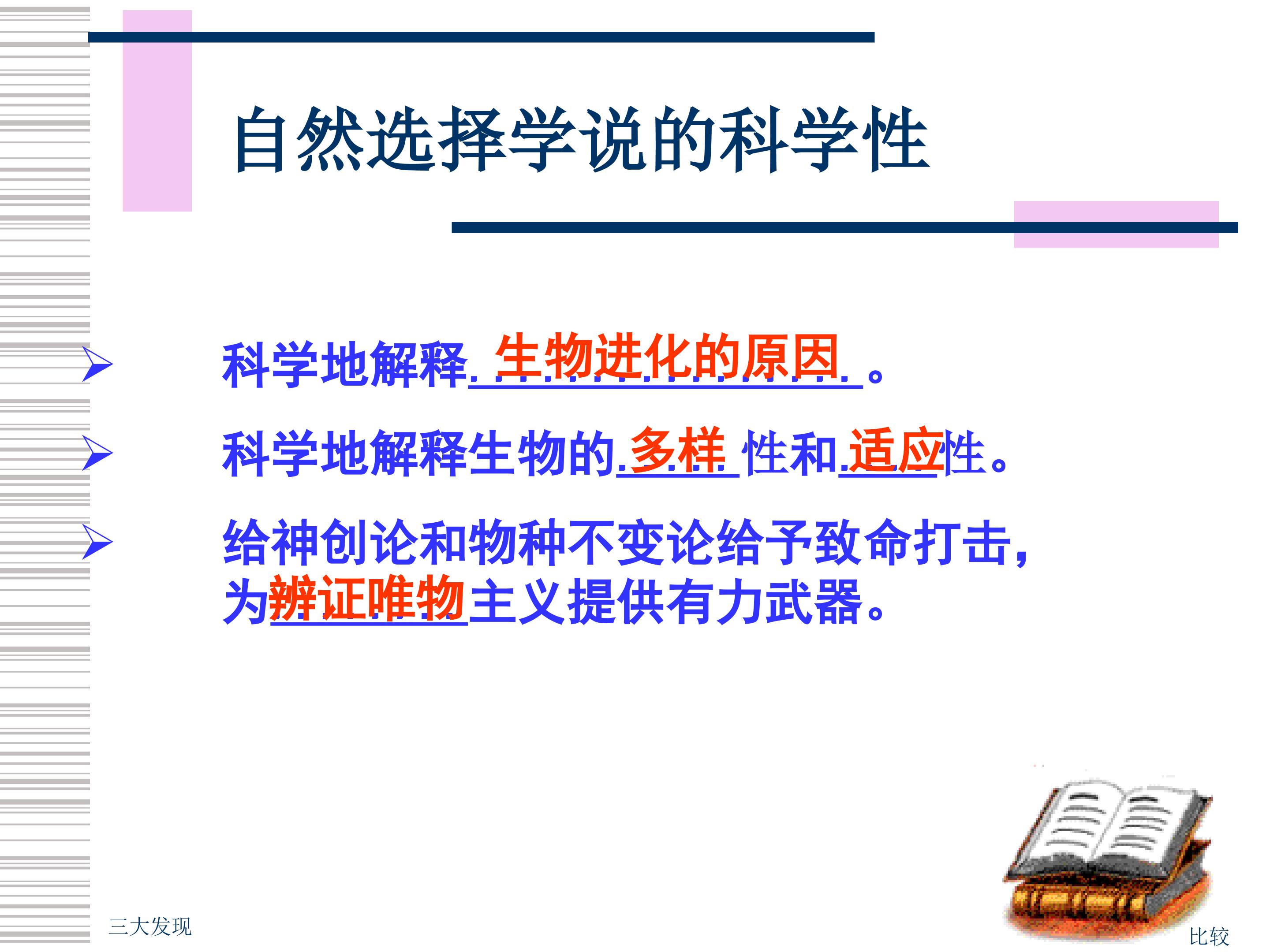 自然选择学说的科学性

➢ 科学地解释生物进化的原因。

➢ 科学地解释生物的多样性和适应性。

➢ 给神创论和物种不变论给予致命打击，为辨证唯物主义提供有力武器。

三大发现

比较